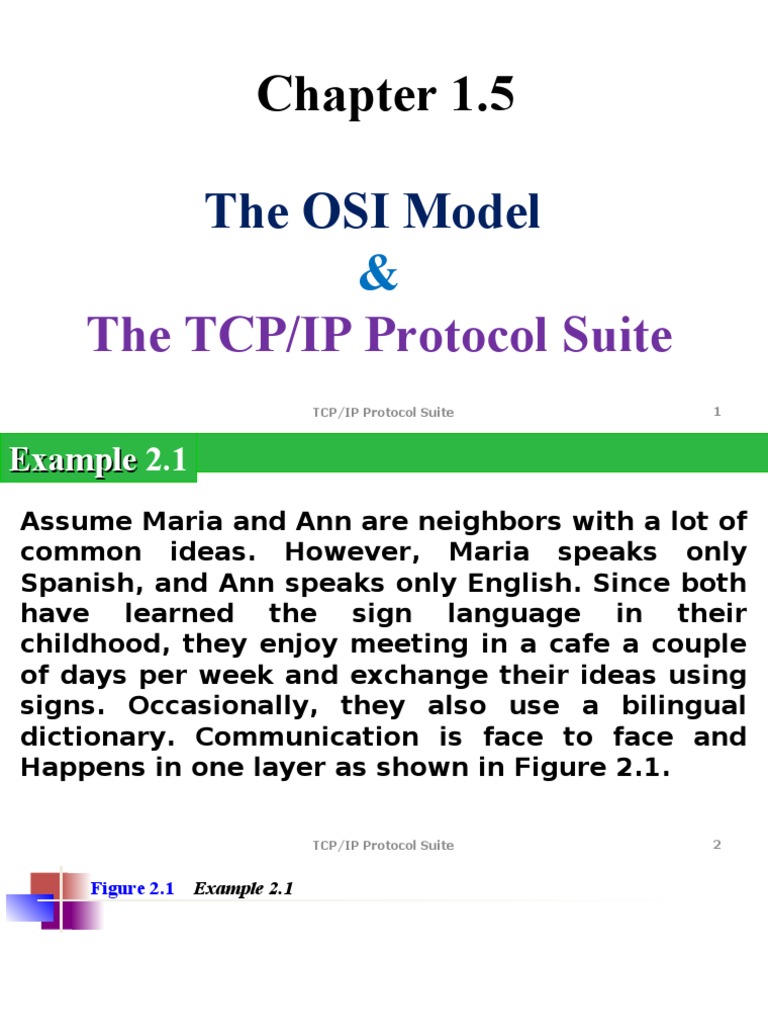 Chapter 1.5

The OSI Model
&
The TCP/IP Protocol Suite

TCP/IP Protocol Suite 1

Example 2.1

Assume Maria and Ann are neighbors with a lot of common ideas. However, Maria speaks only Spanish, and Ann speaks only English. Since both have learned the sign language in their childhood, they enjoy meeting in a cafe a couple of days per week and exchange their ideas using signs. Occasionally, they also use a bilingual dictionary. Communication is face to face and Happens in one layer as shown in Figure 2.1.

TCP/IP Protocol Suite 2

Figure 2.1 Example 2.1